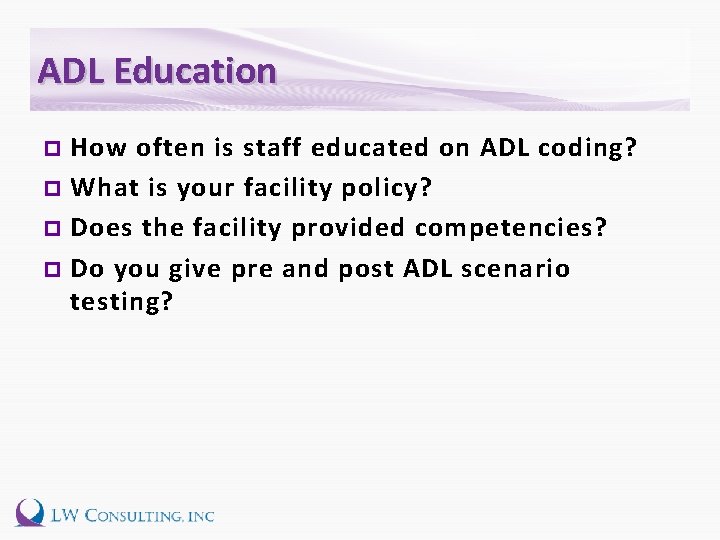 ADL Education

- How often is staff educated on ADL coding?
- What is your facility policy?
- Does the facility provided competencies?
- Do you give pre and post ADL scenario testing?

LW CONSULTING, INC